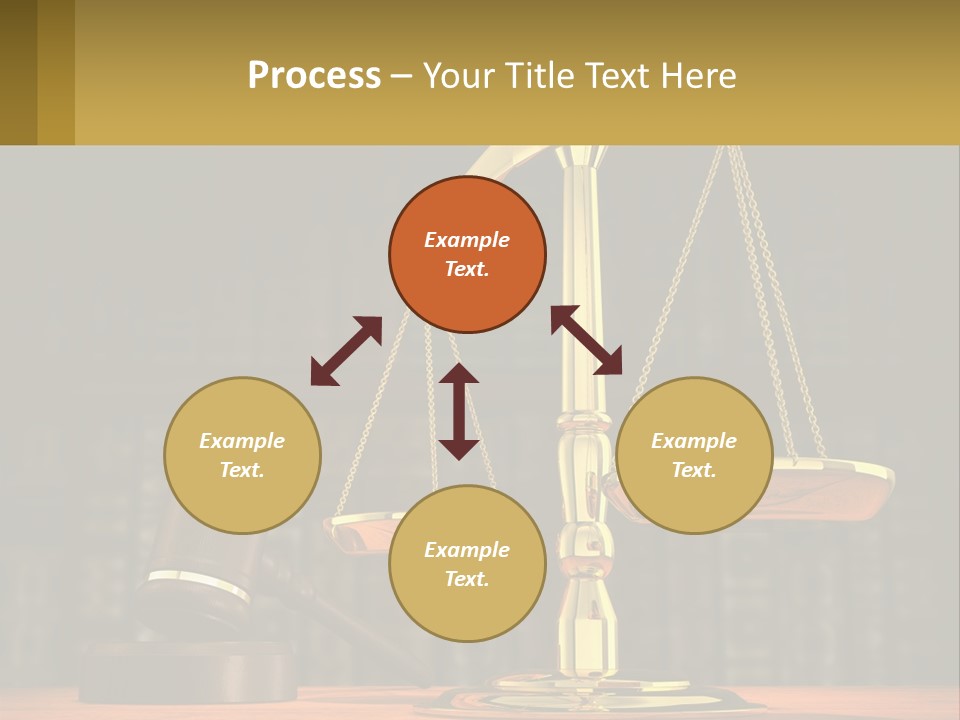 Process – Your Title Text Here

Example Text.

Example Text.

Example Text.

Example Text.